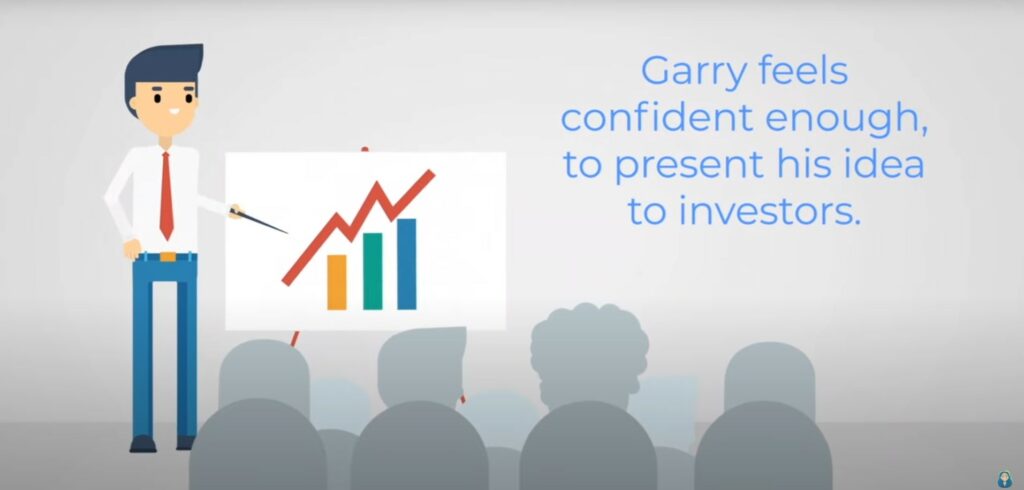 Garry feels confident enough, to present his idea to investors.